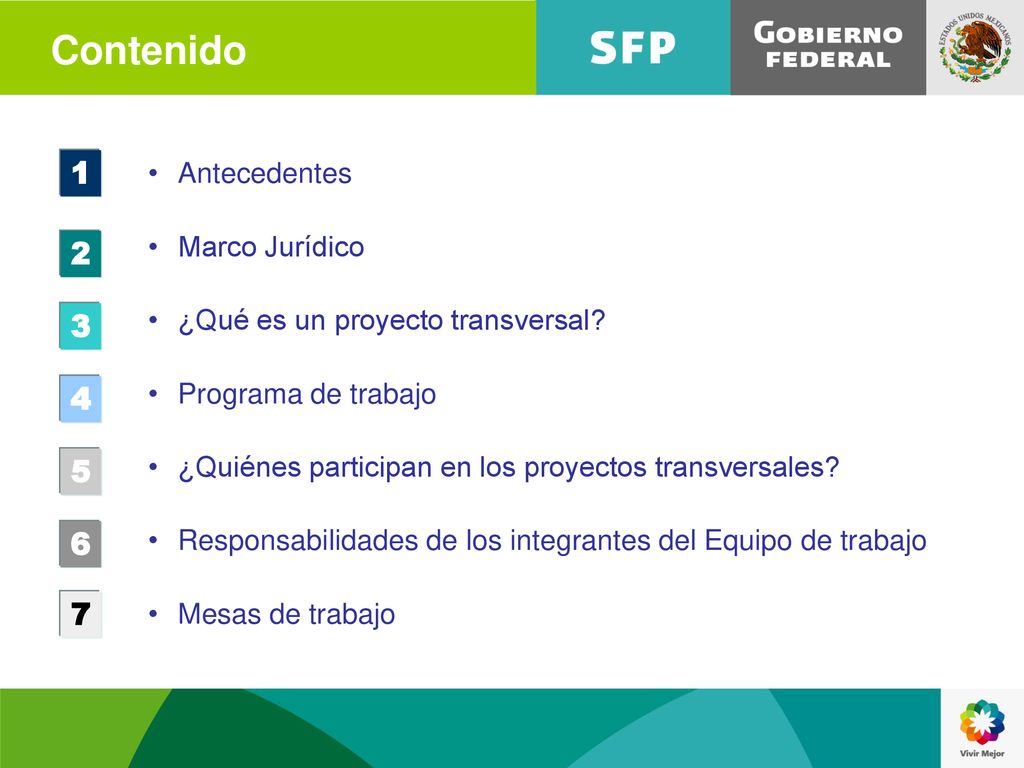 Contenido

SFP

GOBIERNO FEDERAL

ESTADOS UNIDOS MEXICANOS

1 • Antecedentes

2 • Marco Jurídico

3 • ¿Qué es un proyecto transversal?

4 • Programa de trabajo

5 • ¿Quiénes participan en los proyectos transversales?

6 • Responsabilidades de los integrantes del Equipo de trabajo

7 • Mesas de trabajo

Vivir Mejor